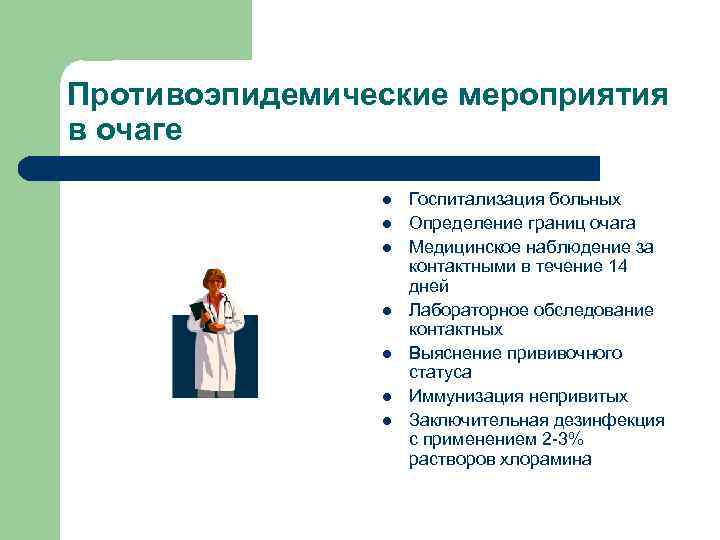 Противоэпидемические мероприятия в очаге

- Госпитализация больных
- Определение границ очага
- Медицинское наблюдение за контактными в течение 14 дней
- Лабораторное обследование контактных
- Выяснение прививочного статуса
- Иммунизация непривитых
- Заключительная дезинфекция с применением 2-3% растворов хлорамина